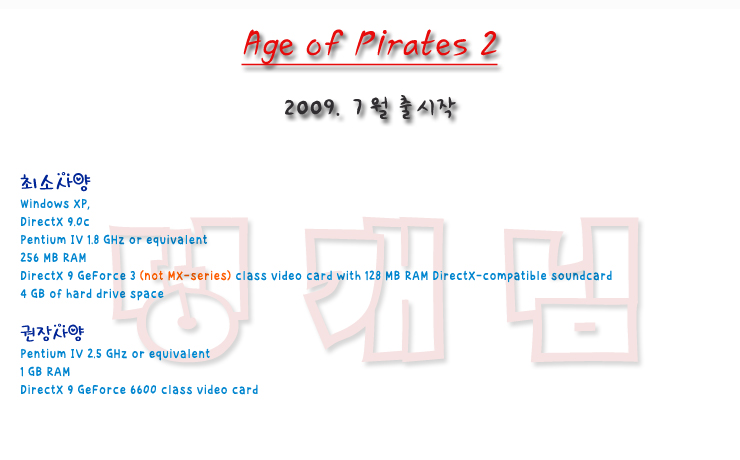 Age of Pirates 2

2009. 7월 출시작

최소사양
Windows XP,
DirectX 9.0c
Pentium IV 1.8 GHz or equivalent
256 MB RAM
DirectX 9 GeForce 3 (not MX-series) class video card with 128 MB RAM DirectX-compatible soundcard
4 GB of hard drive space

권장사양
Pentium IV 2.5 GHz or equivalent
1 GB RAM
DirectX 9 GeForce 6600 class video card

명개넘